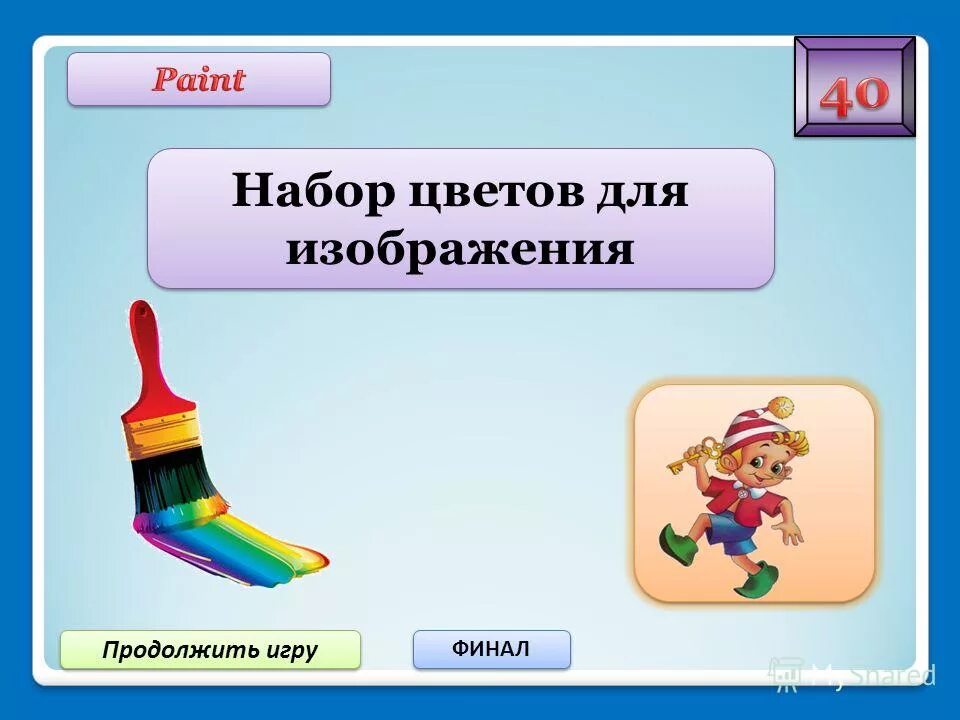 Paint

40

Набор цветов для изображения

Продолжить игру

ФИНАЛ

MyShared